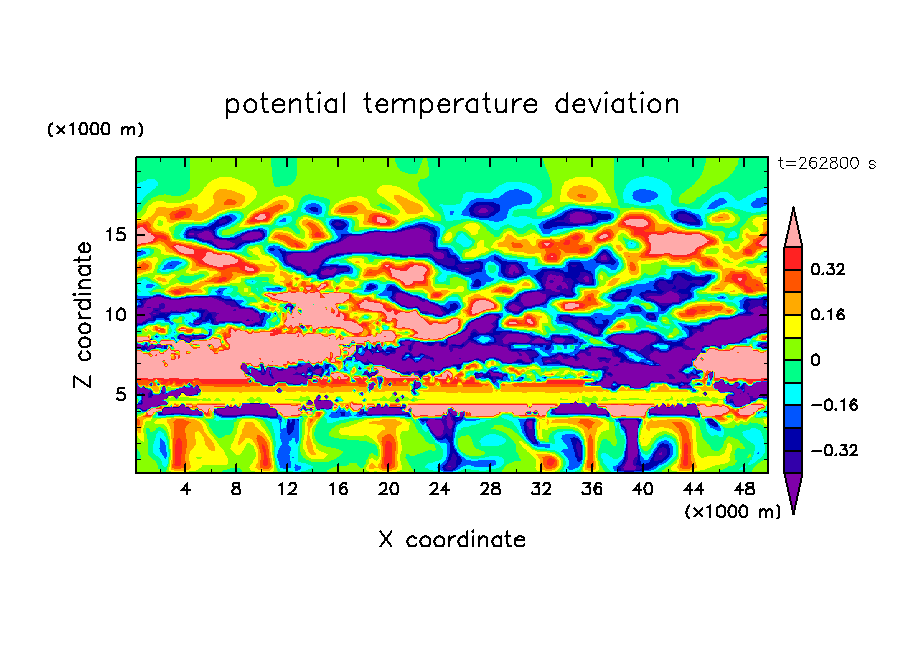 potential temperature deviation

(×1000 m)

t=262800 s

Z coordinate

15

10

5

0.32

0.16

0

−0.16

−0.32

4 8 12 16 20 24 28 32 36 40 44 48

(×1000 m)

X coordinate